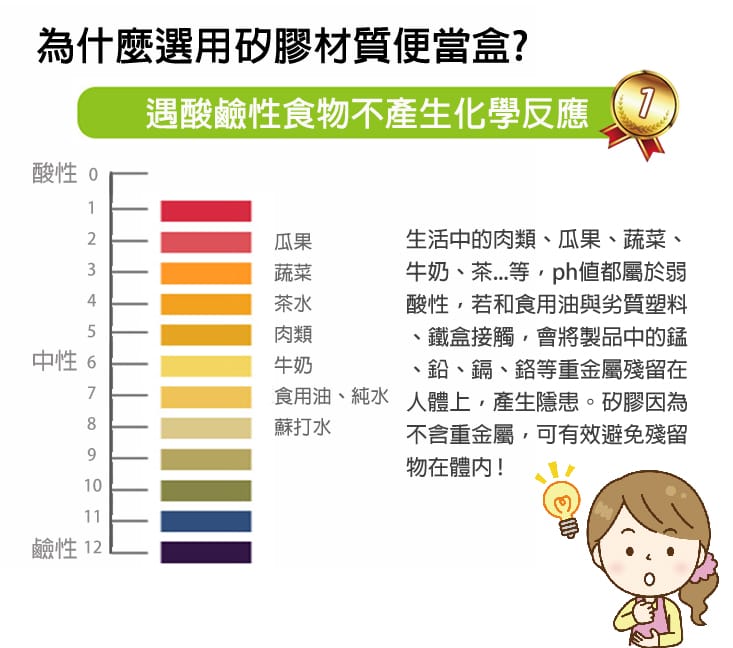 為什麼選用矽膠材質便當盒?

遇酸鹼性食物不產生化學反應

1

酸性 0
1
2 瓜果
3 蔬菜
4 茶水
5 肉類
中性 6 牛奶
7 食用油、純水
8 蘇打水
9
10
11
鹼性 12

生活中的肉類、瓜果、蔬菜、牛奶、茶...等，ph值都屬於弱酸性，若和食用油與劣質塑料、鐵盒接觸，會將製品中的錳、鉛、鎘、鉻等重金屬殘留在人體上，產生隱患。矽膠因為不含重金屬，可有效避免殘留物在體內！